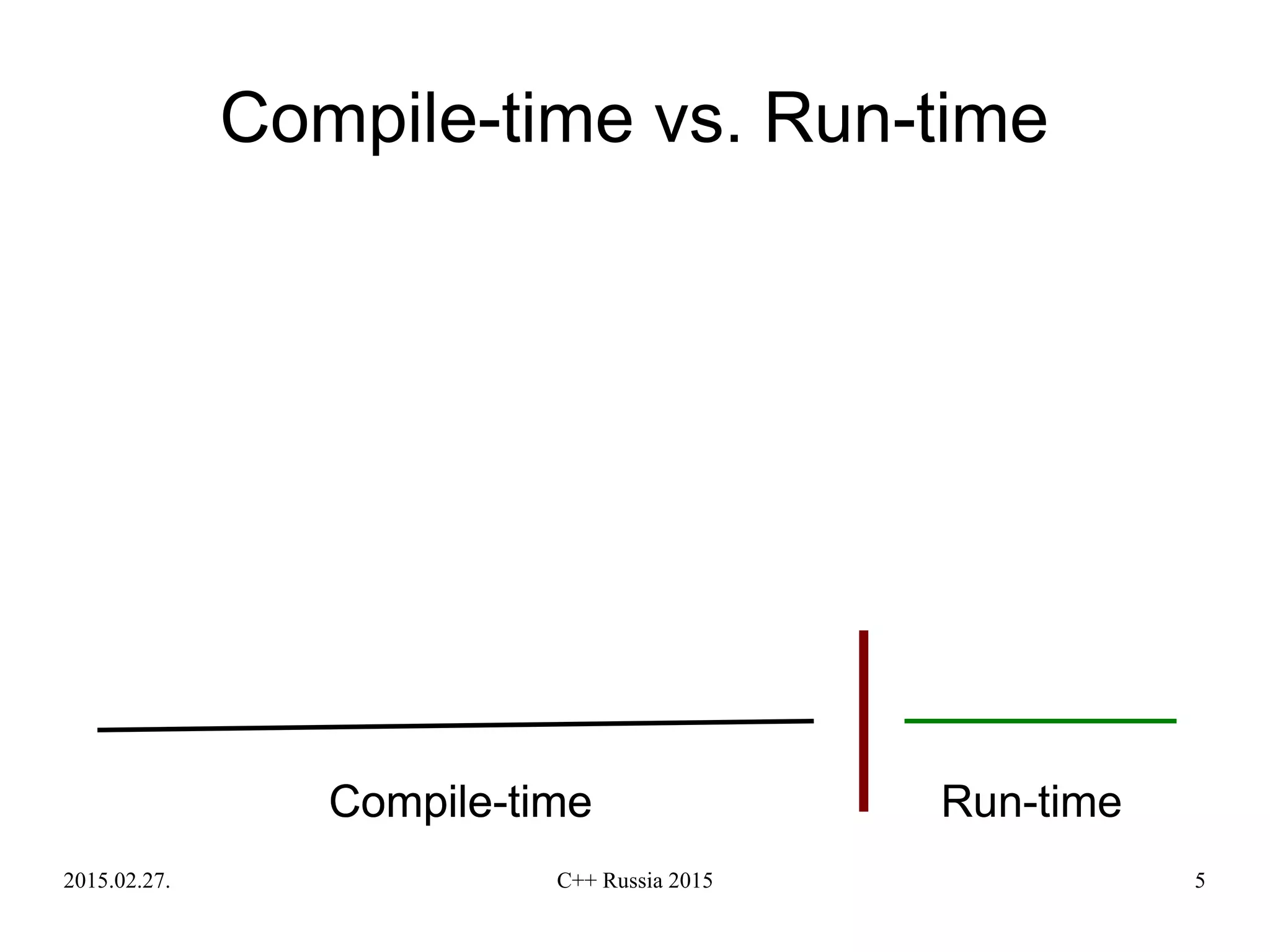 Compile-time vs. Run-time

Compile-time

Run-time

2015.02.27.

C++ Russia 2015

5